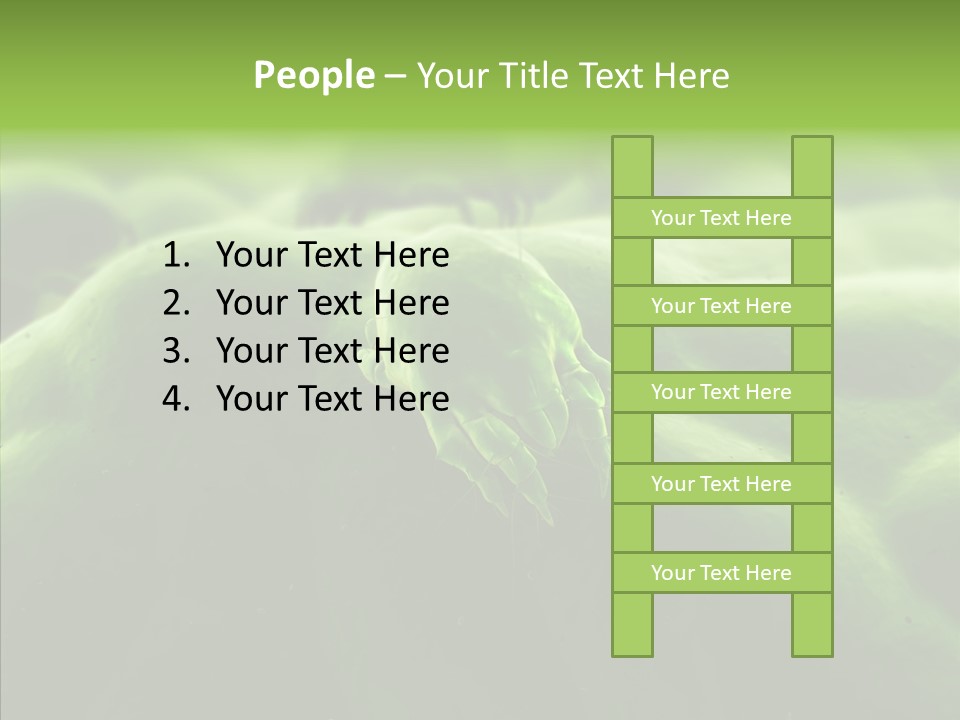 People – Your Title Text Here

1. Your Text Here
2. Your Text Here
3. Your Text Here
4. Your Text Here

Your Text Here

Your Text Here

Your Text Here

Your Text Here

Your Text Here